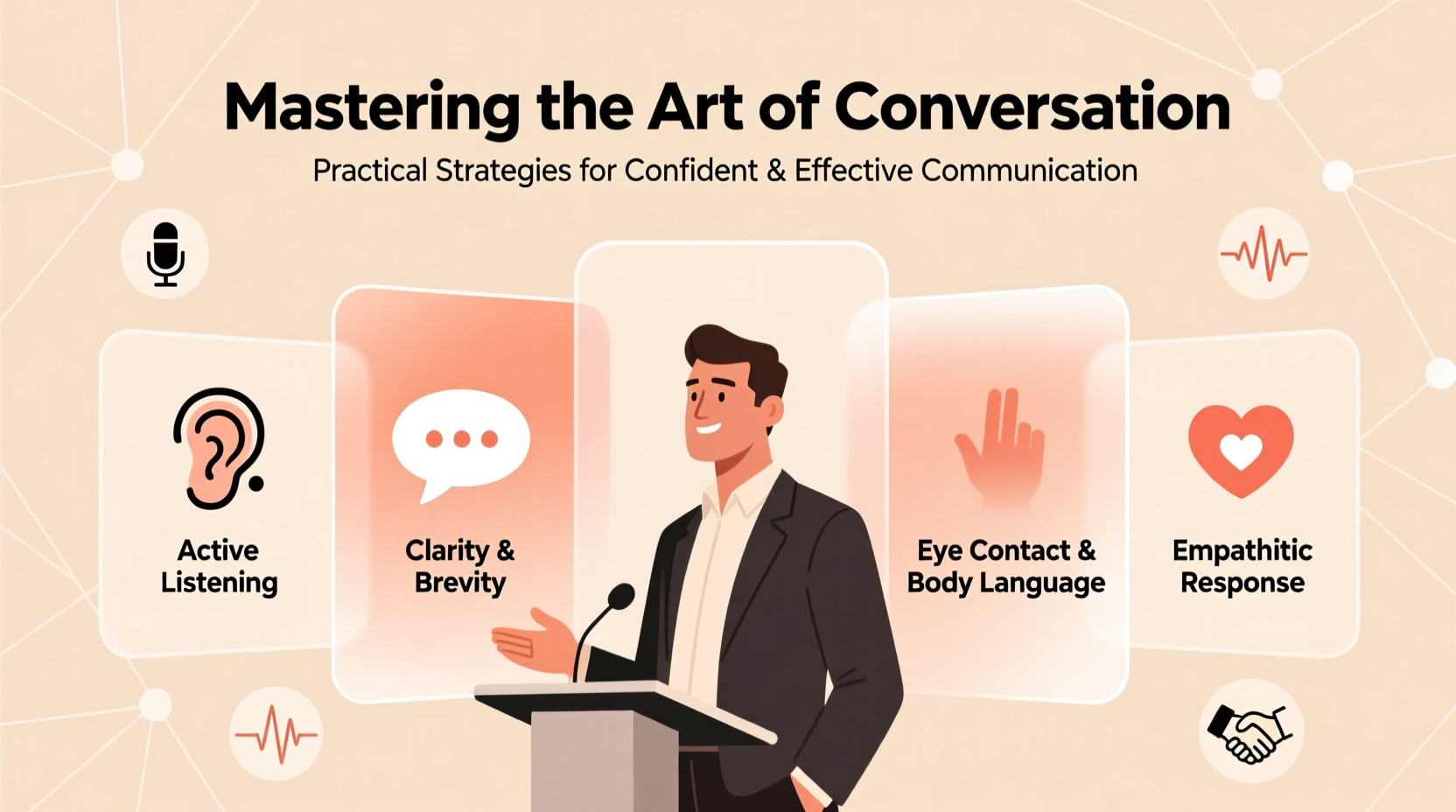 Mastering the Art of Conversation

Practical Strategies for Confident & Effective Communication

Active Listening

Clarity & Brevity

Eye Contact & Body Language

Empathitic Response